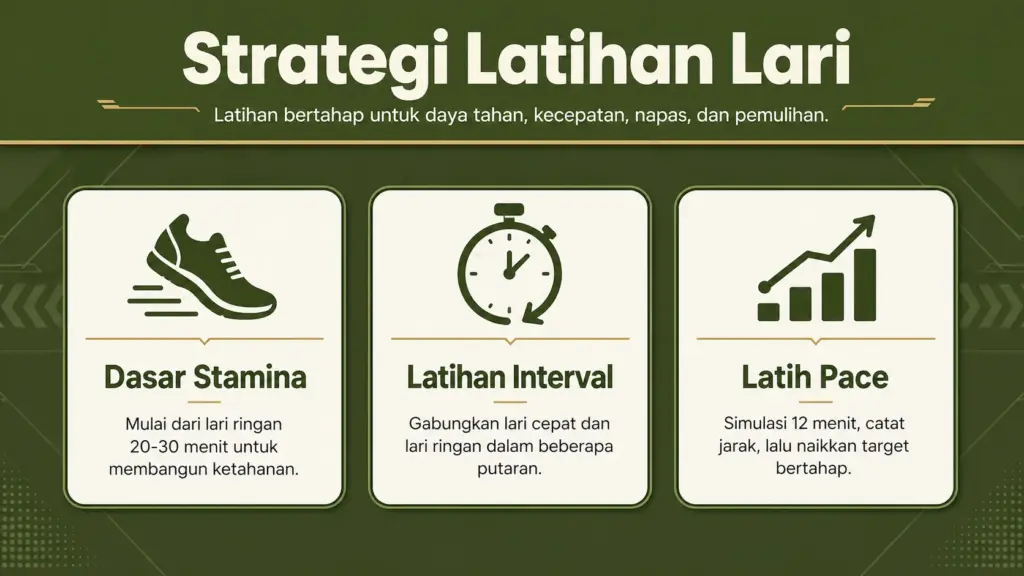 Strategi Latihan Lari

Latihan bertahap untuk daya tahan, kecepatan, napas, dan pemulihan.

Dasar Stamina

Mulai dari lari ringan 20-30 menit untuk membangun ketahanan.

Latihan Interval

Gabungkan lari cepat dan lari ringan dalam beberapa putaran.

Latih Pace

Simulasi 12 menit, catat jarak, lalu naikkan target bertahap.